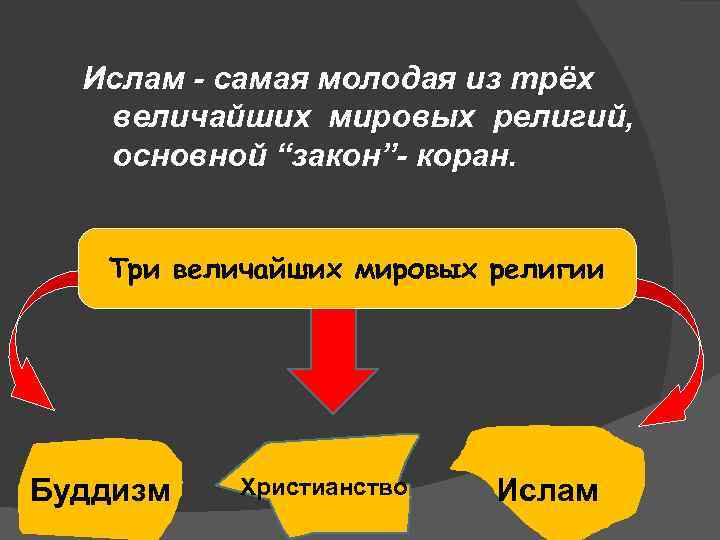 Ислам - самая молодая из трёх величайших мировых религий, основной “закон”- коран.

Три величайших мировых религии

Буддизм

Христианство

Ислам